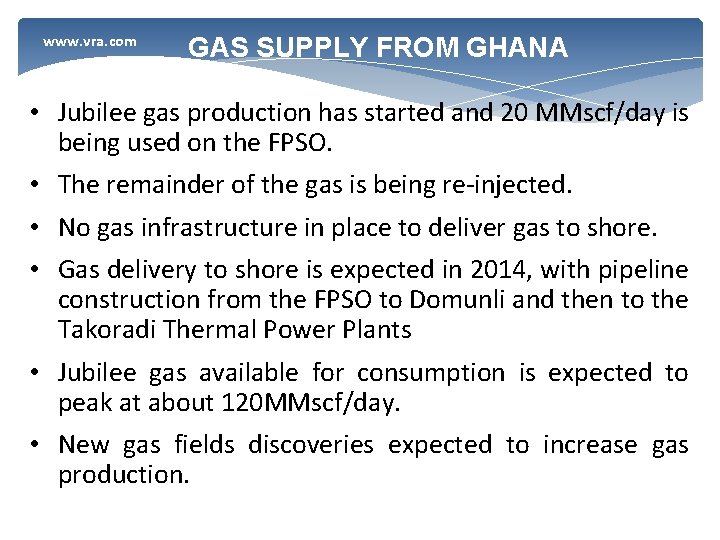 www.vra.com

GAS SUPPLY FROM GHANA

• Jubilee gas production has started and 20 MMscf/day is being used on the FPSO.

• The remainder of the gas is being re-injected.

• No gas infrastructure in place to deliver gas to shore.

• Gas delivery to shore is expected in 2014, with pipeline construction from the FPSO to Domunli and then to the Takoradi Thermal Power Plants

• Jubilee gas available for consumption is expected to peak at about 120MMscf/day.

• New gas fields discoveries expected to increase gas production.